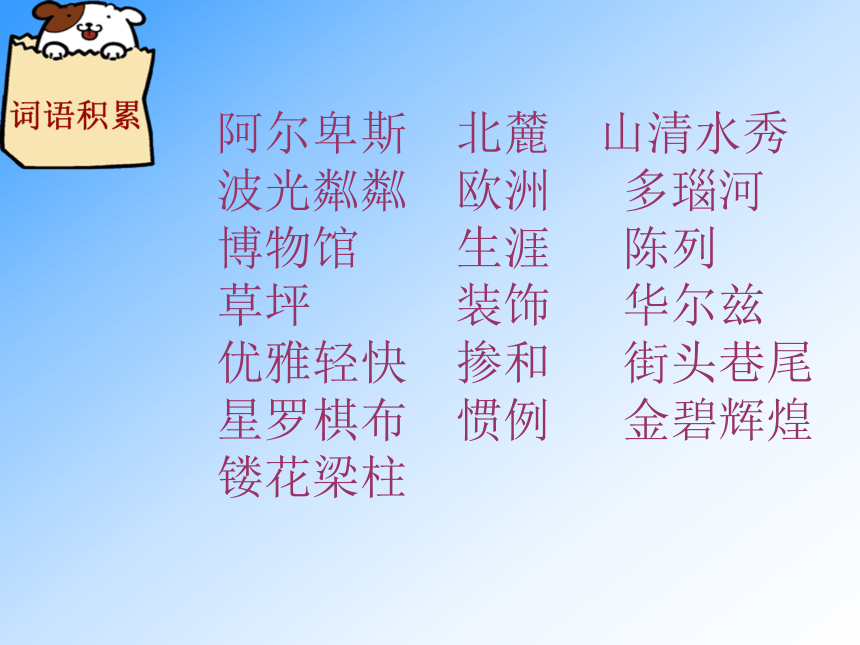 词语积累

阿尔卑斯 北麓 山清水秀
波光粼粼 欧洲 多瑙河
博物馆 生涯 陈列
草坪 装饰 华尔兹
优雅轻快 掺和 街头巷尾
星罗棋布 惯例 金碧辉煌
镂花梁柱